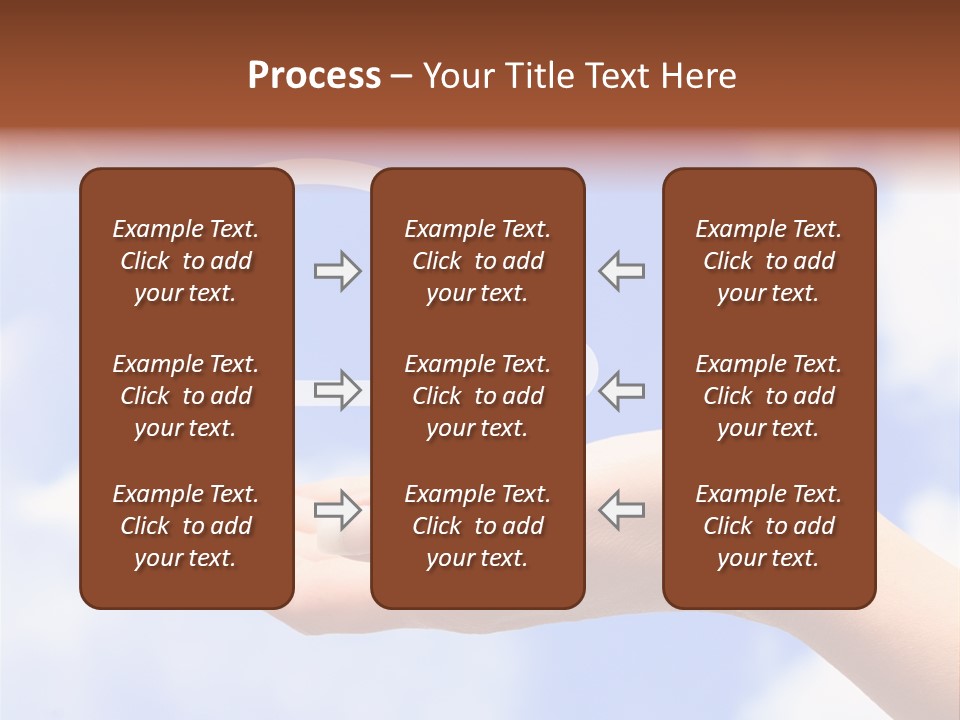 Process – Your Title Text Here

Example Text. Click to add your text.

Example Text. Click to add your text.

Example Text. Click to add your text.

Example Text. Click to add your text.

Example Text. Click to add your text.

Example Text. Click to add your text.

Example Text. Click to add your text.

Example Text. Click to add your text.

Example Text. Click to add your text.